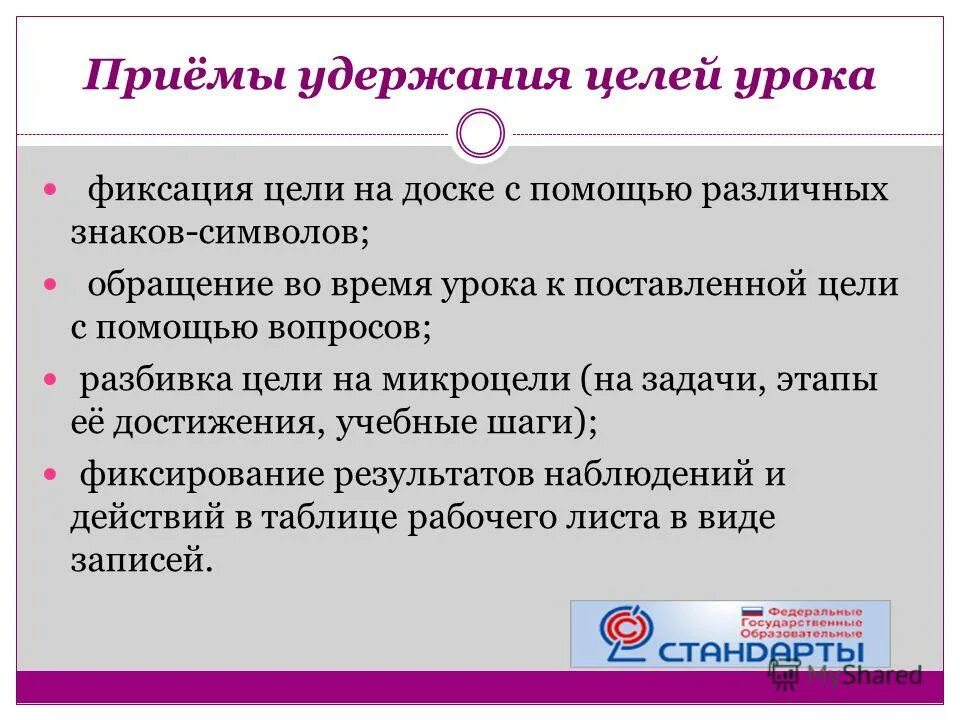 Приёмы удержания целей урока

- фиксация цели на доске с помощью различных знаков-символов;
- обращение во время урока к поставленной цели с помощью вопросов;
- разбивка цели на микроцели (на задачи, этапы её достижения, учебные шаги);
- фиксирование результатов наблюдений и действий в таблице рабочего листа в виде записей.

Федеральные Государственные Образовательные СТАНДАРТЫ

MyShared